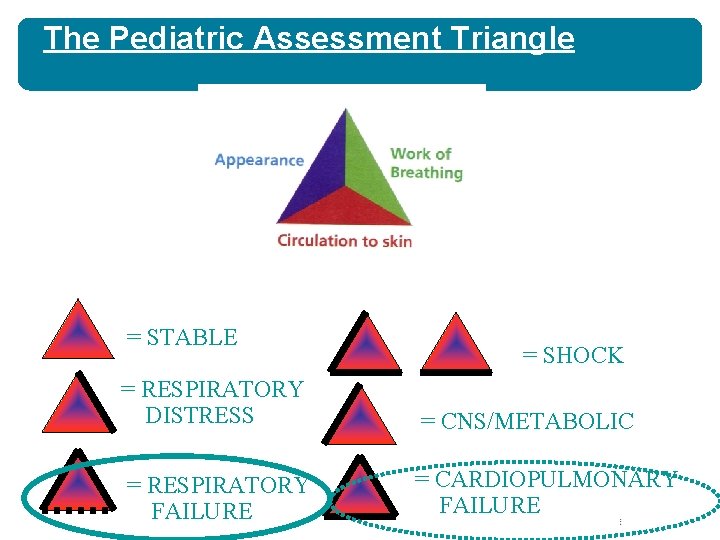 The Pediatric Assessment Triangle

Appearance

Work of Breathing

Circulation to skin

= STABLE

= RESPIRATORY DISTRESS

= RESPIRATORY FAILURE

= SHOCK

= CNS/METABOLIC

= CARDIOPULMONARY FAILURE